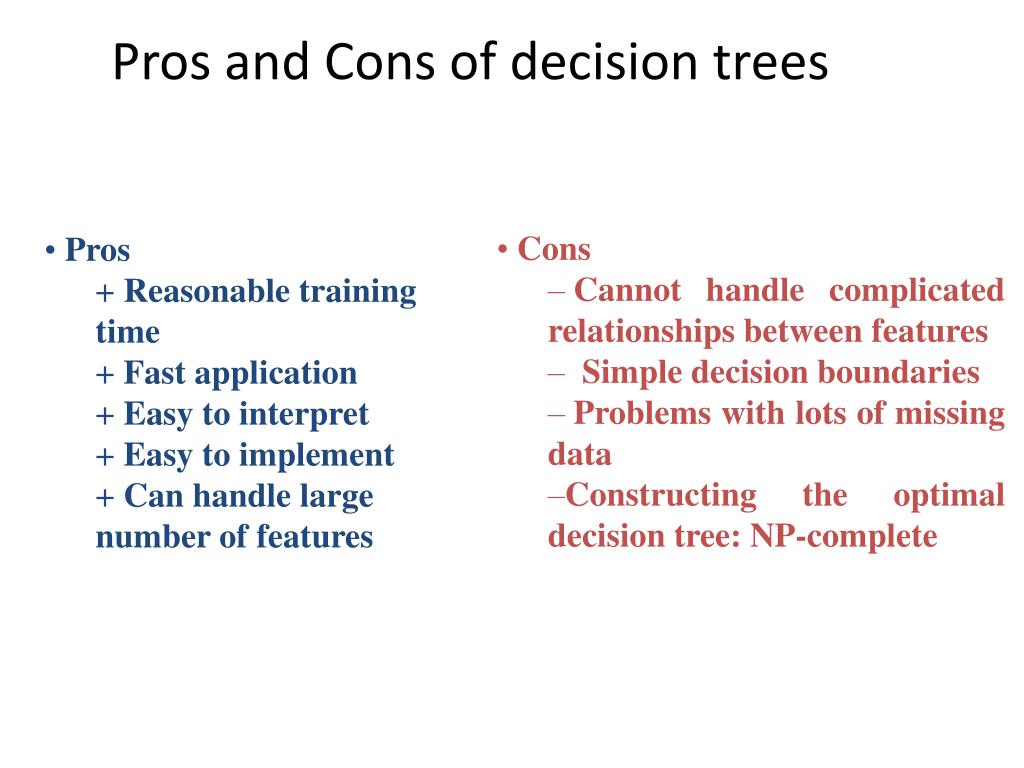 Pros and Cons of decision trees

• Pros
+ Reasonable training time
+ Fast application
+ Easy to interpret
+ Easy to implement
+ Can handle large number of features

• Cons
– Cannot handle complicated relationships between features
– Simple decision boundaries
– Problems with lots of missing data
–Constructing the optimal decision tree: NP-complete